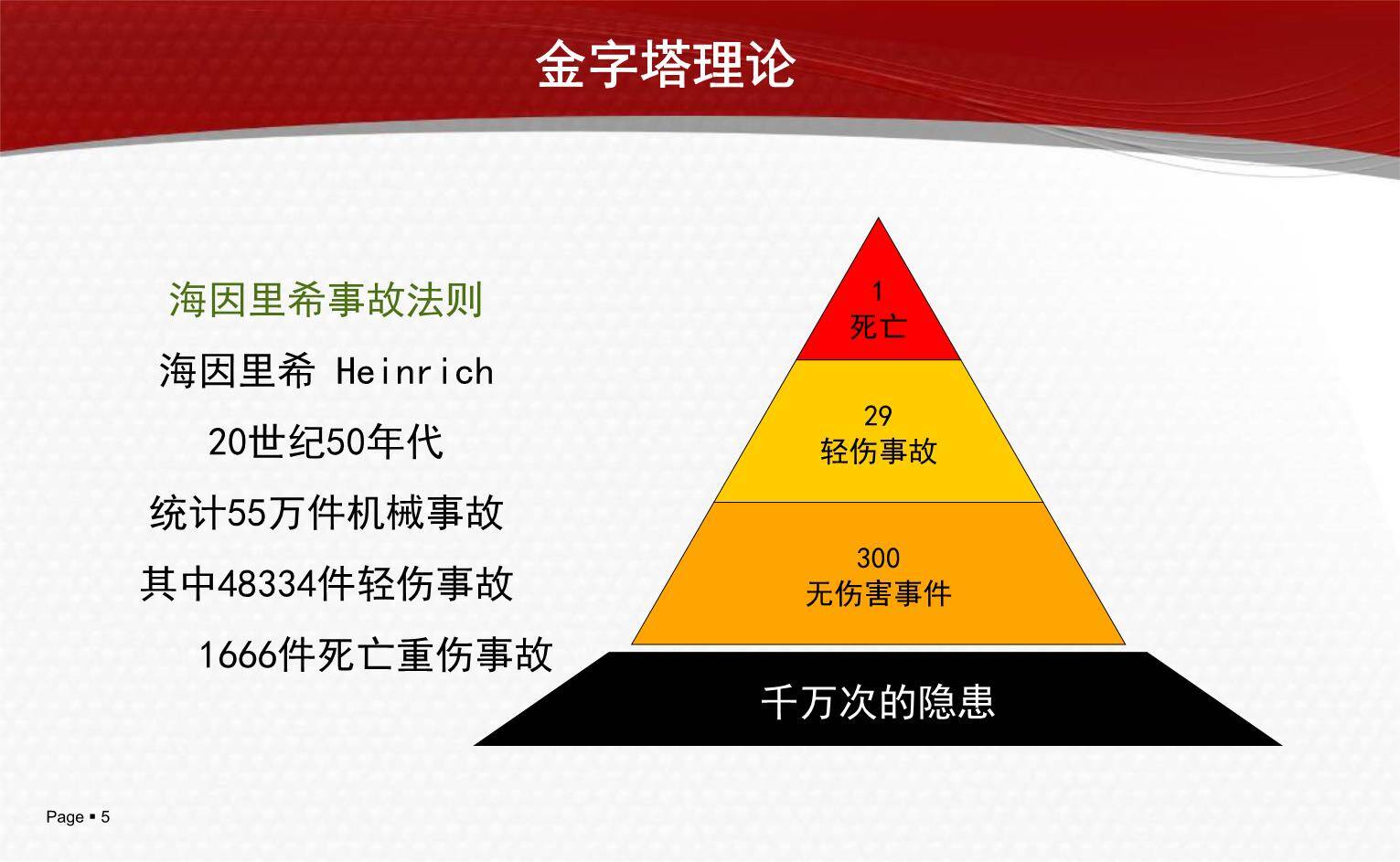 金字塔理论

海因里希事故法则

海因里希 Heinrich

20世纪50年代

统计55万件机械事故

其中48334件轻伤事故

1666件死亡重伤事故

1
死亡

29
轻伤事故

300
无伤害事件

千万次的隐患

Page ▪ 5